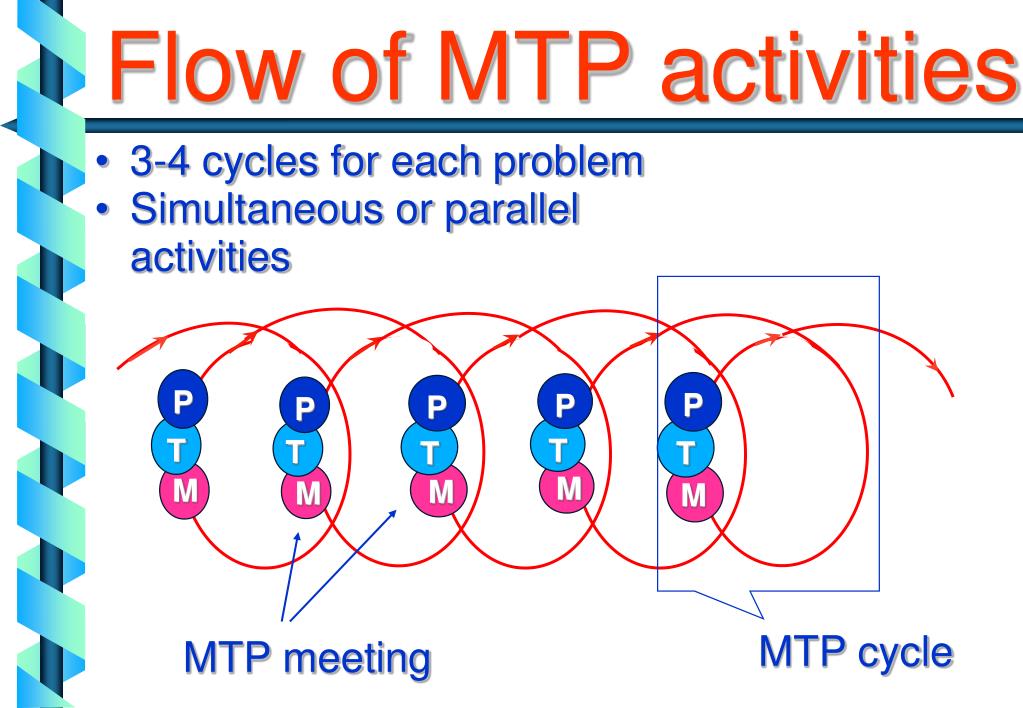 Flow of MTP activities

• 3-4 cycles for each problem
• Simultaneous or parallel activities

P
T
M
P
T
M
P
T
M
P
T
M
P
T
M

MTP meeting

MTP cycle